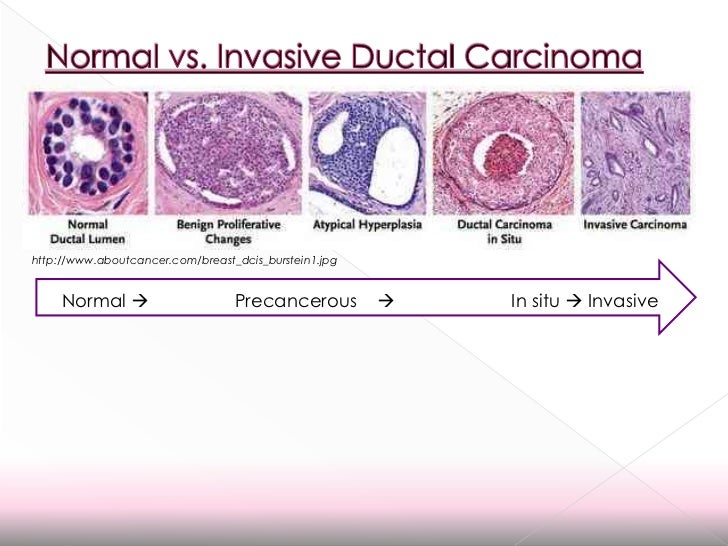 Normal vs. Invasive Ductal Carcinoma

Normal Ductal Lumen

Benign Proliferative Changes

Atypical Hyperplasia

Ductal Carcinoma in Situ

Invasive Carcinoma

http://www.aboutcancer.com/breast_dcis_burstein1.jpg

Normal → Precancerous → In situ → Invasive